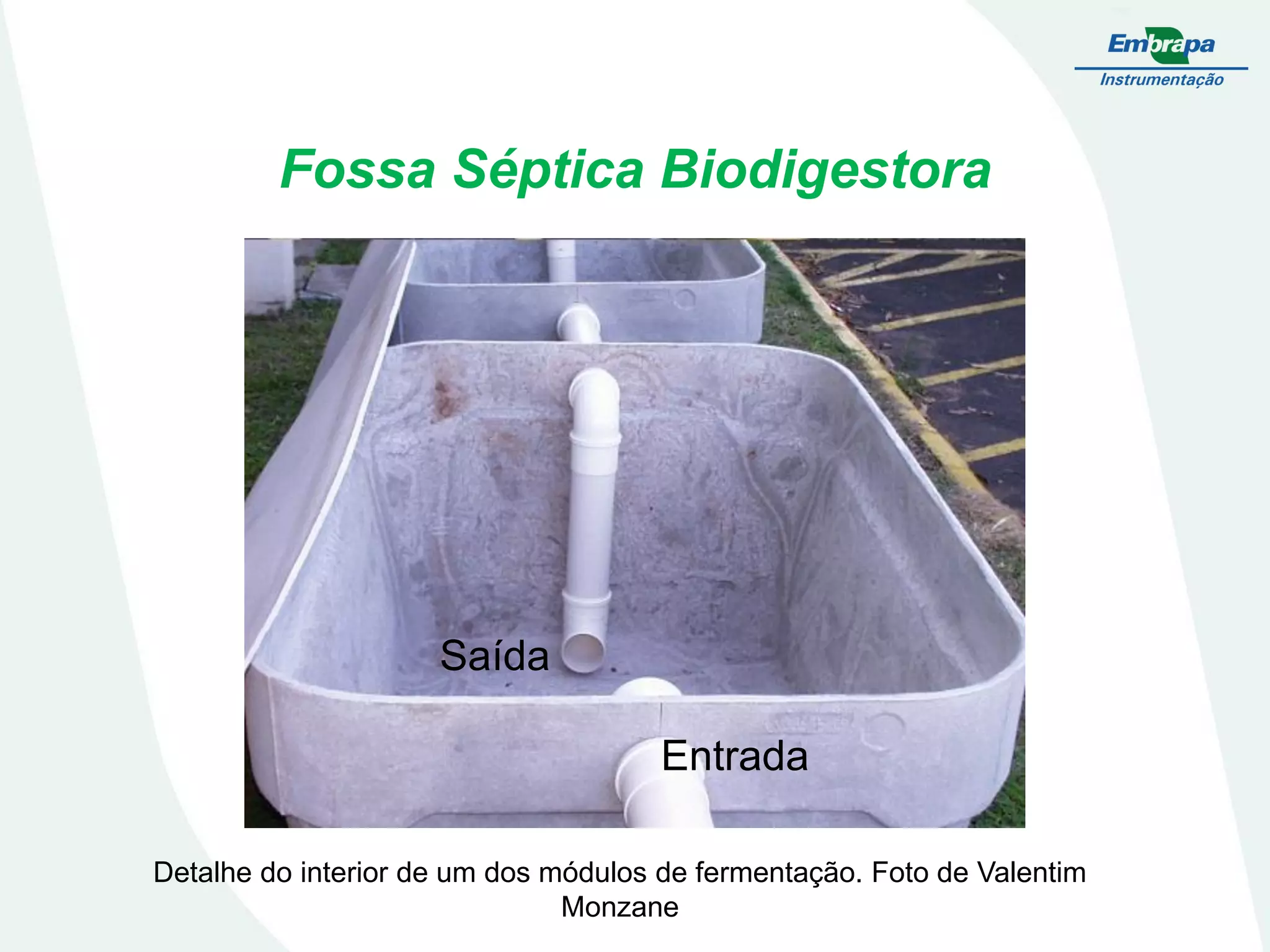 Embrapa
Instrumentação

Fossa Séptica Biodigestora

Saída

Entrada

Detalhe do interior de um dos módulos de fermentação. Foto de Valentim Monzane